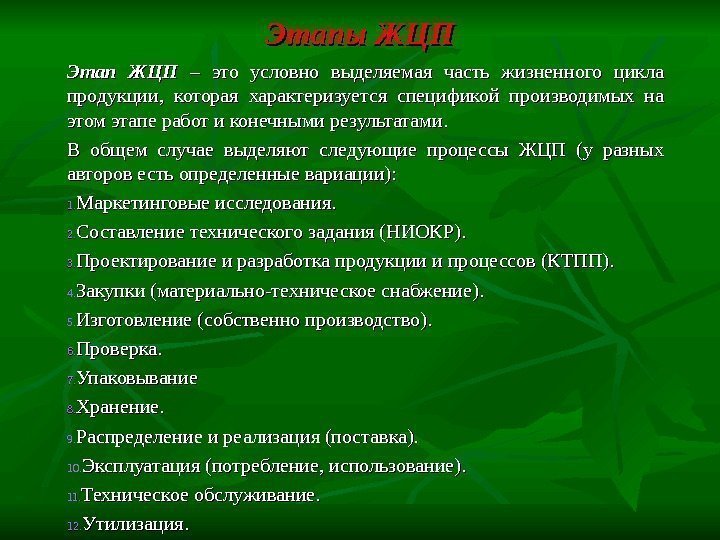 Этапы ЖЦП

Этап ЖЦП – это условно выделяемая часть жизненного цикла продукции, которая характеризуется спецификой производимых на этом этапе работ и конечными результатами.

В общем случае выделяют следующие процессы ЖЦП (у разных авторов есть определенные вариации):

1. Маркетинговые исследования.
2. Составление технического задания (НИОКР).
3. Проектирование и разработка продукции и процессов (КТПП).
4. Закупки (материально-техническое снабжение).
5. Изготовление (собственно производство).
6. Проверка.
7. Упаковывание
8. Хранение.
9. Распределение и реализация (поставка).
10. Эксплуатация (потребление, использование).
11. Техническое обслуживание.
12. Утилизация.